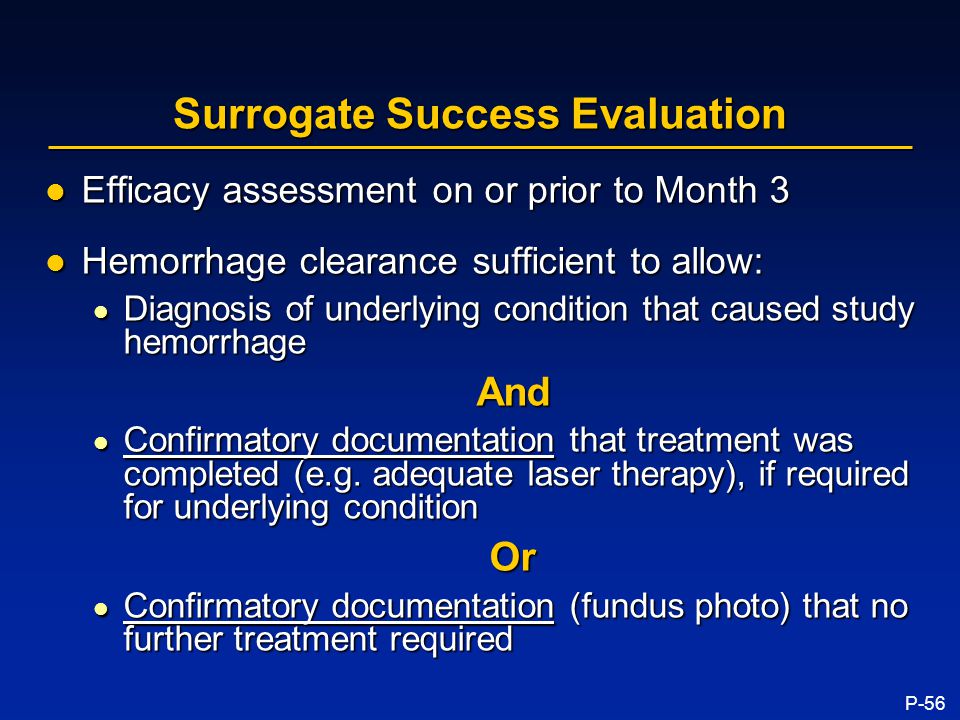 Surrogate Success Evaluation

- Efficacy assessment on or prior to Month 3

- Hemorrhage clearance sufficient to allow:
  - Diagnosis of underlying condition that caused study hemorrhage

And

  - Confirmatory documentation that treatment was completed (e.g. adequate laser therapy), if required for underlying condition

Or

  - Confirmatory documentation (fundus photo) that no further treatment required

P-56